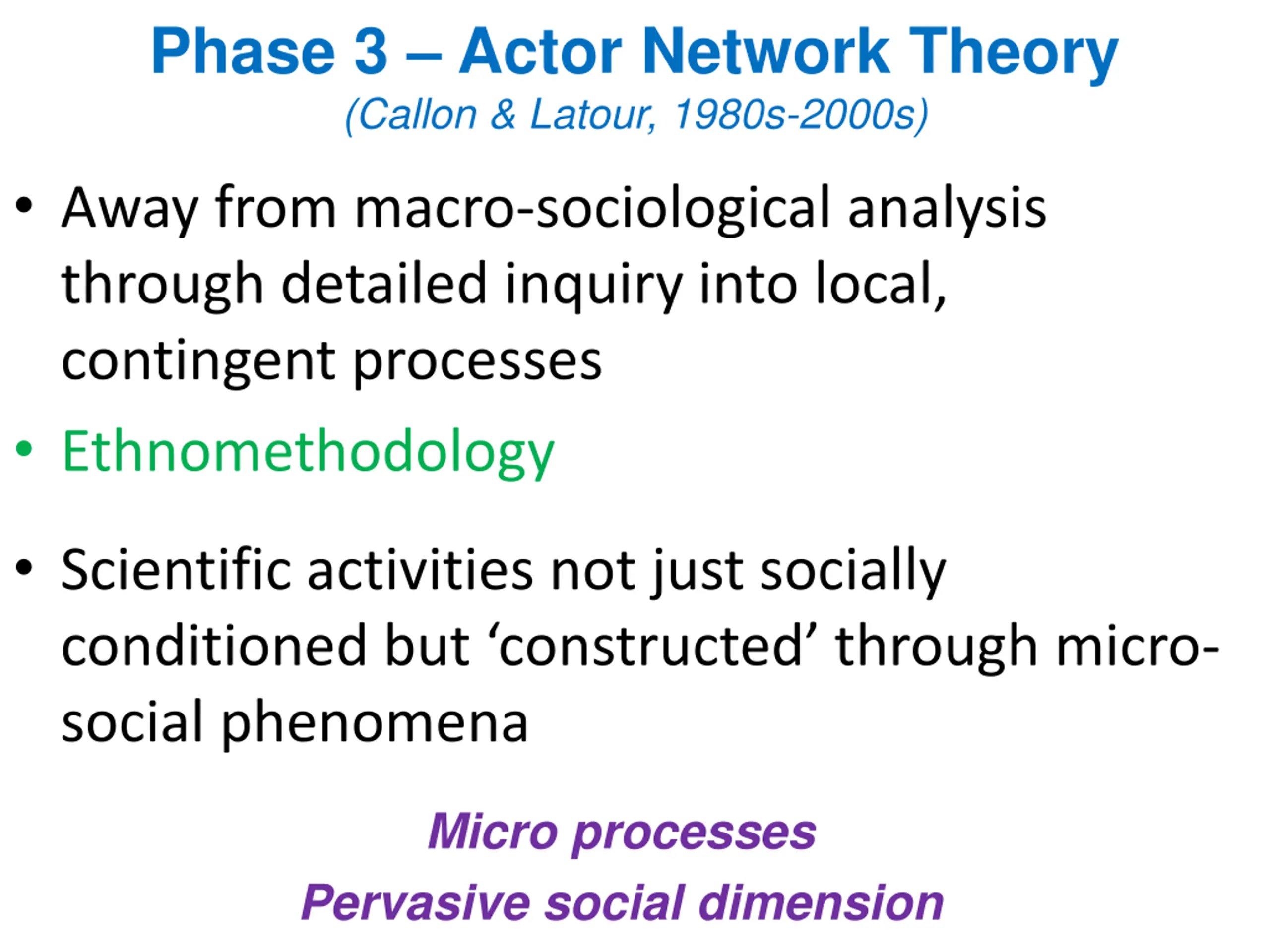 Phase 3 – Actor Network Theory
(Callon & Latour, 1980s-2000s)

• Away from macro-sociological analysis through detailed inquiry into local, contingent processes

• Ethnomethodology

• Scientific activities not just socially conditioned but ‘constructed’ through micro-social phenomena

Micro processes
Pervasive social dimension